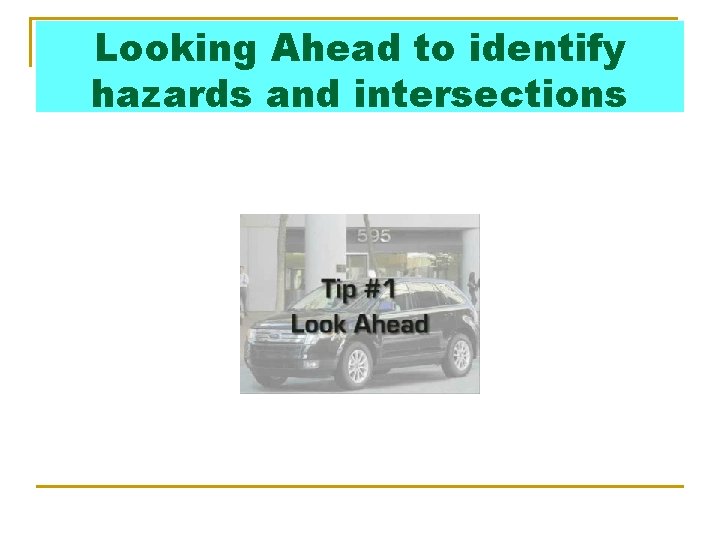 Looking Ahead to identify hazards and intersections

595

Tip #1
Look Ahead